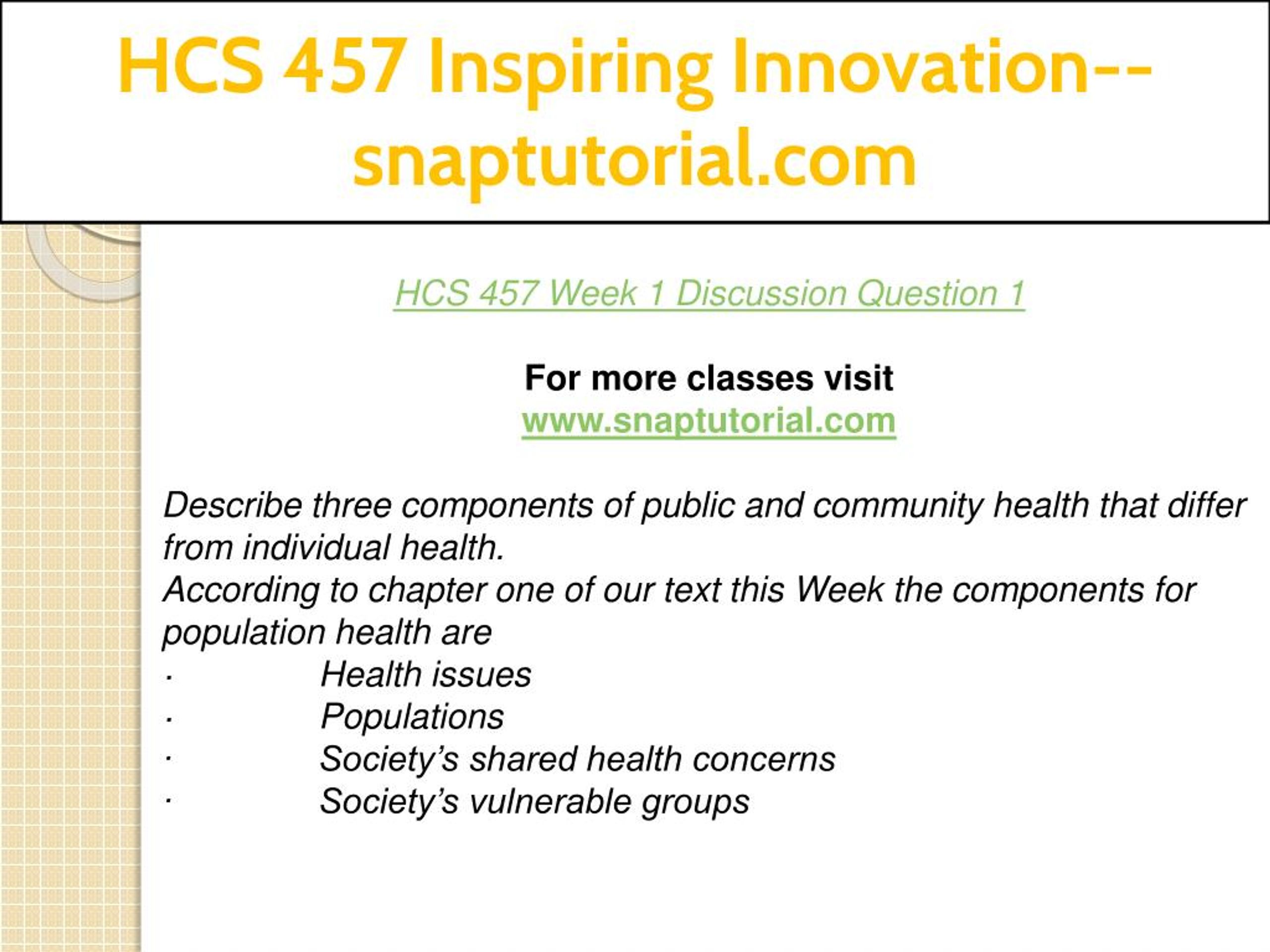 HCS 457 Inspiring Innovation--snaptutorial.com

HCS 457 Week 1 Discussion Question 1

For more classes visit
www.snaptutorial.com

Describe three components of public and community health that differ from individual health.
According to chapter one of our text this Week the components for population health are
· Health issues
· Populations
· Society’s shared health concerns
· Society’s vulnerable groups